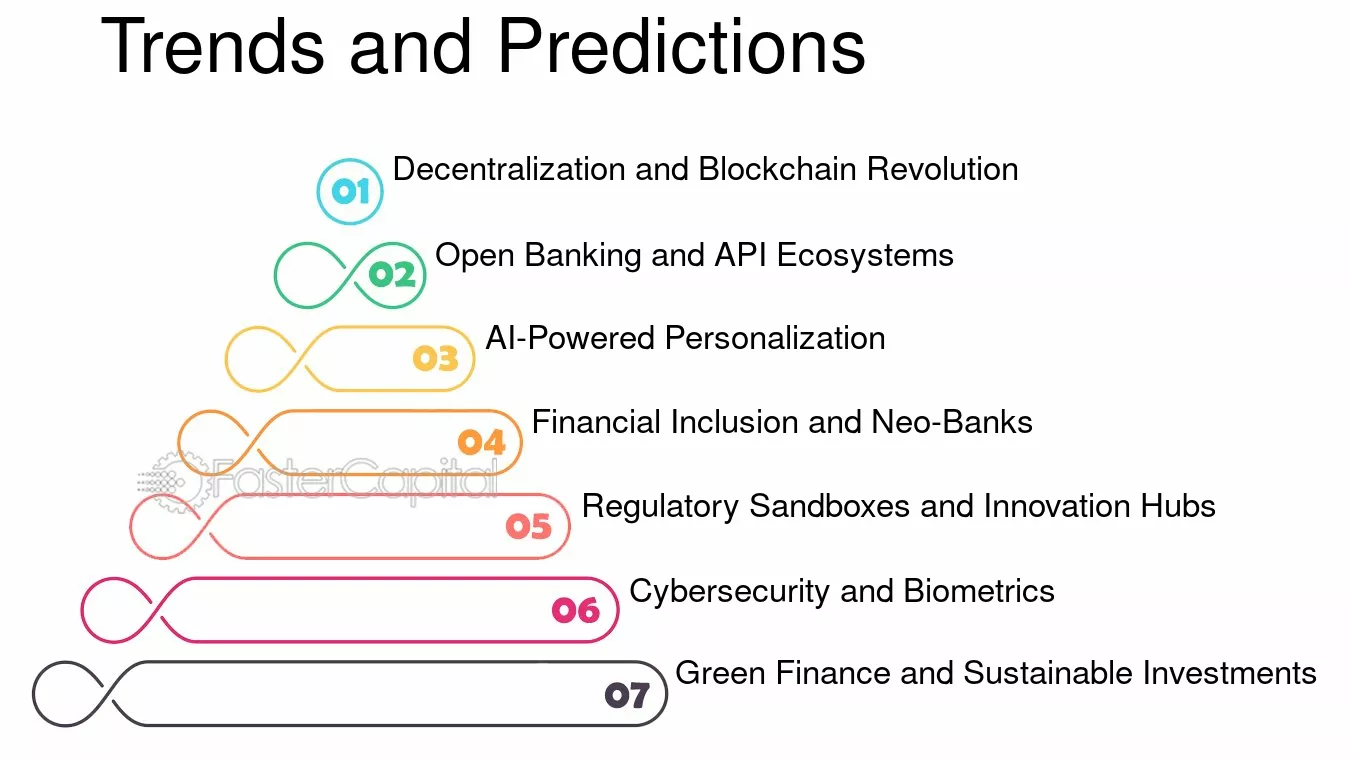 Trends and Predictions

01 Decentralization and Blockchain Revolution

02 Open Banking and API Ecosystems

03 AI-Powered Personalization

04 Financial Inclusion and Neo-Banks

FasterCapital

05 Regulatory Sandboxes and Innovation Hubs

06 Cybersecurity and Biometrics

07 Green Finance and Sustainable Investments